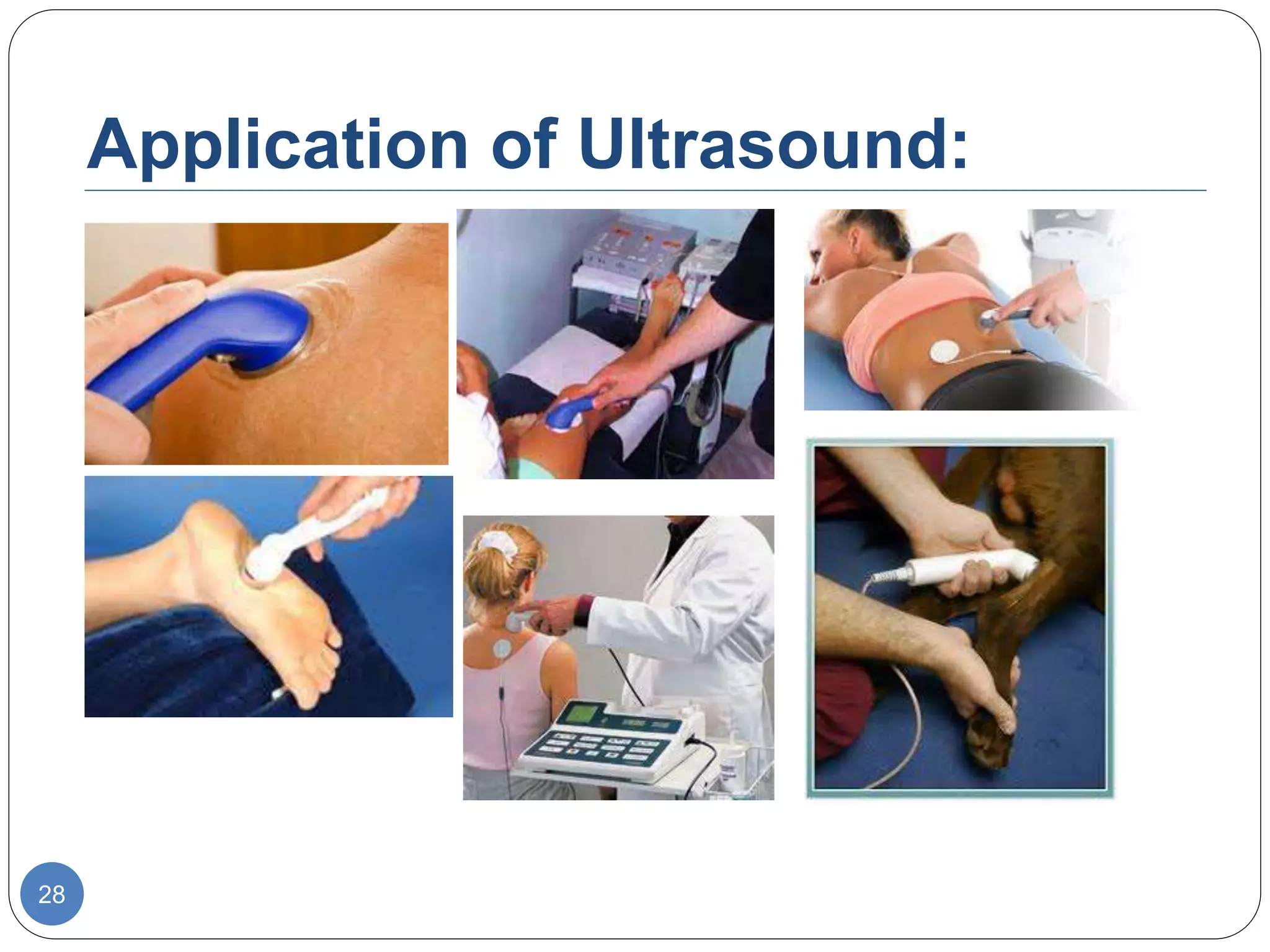 Application of Ultrasound:

28